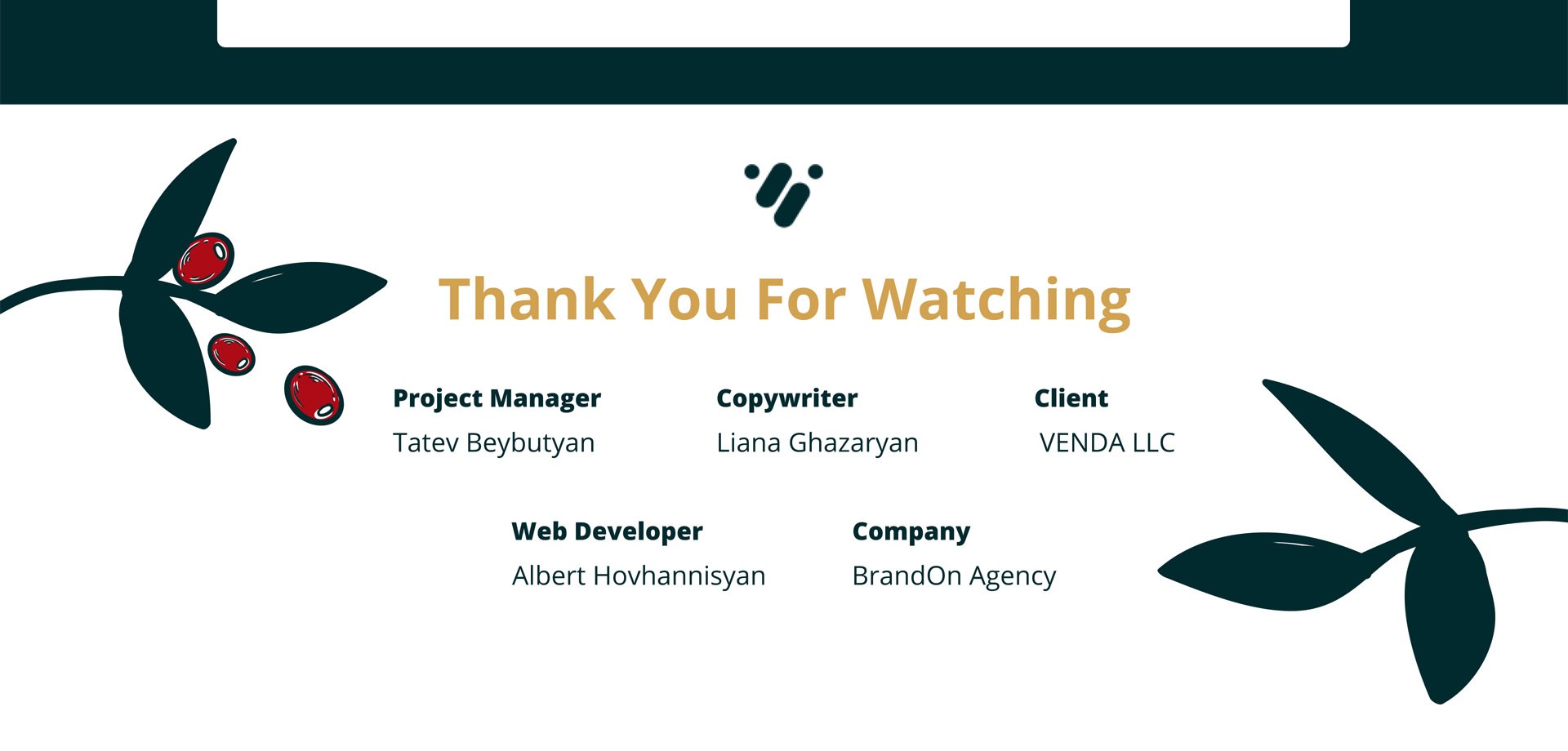 Thank You For Watching

Project Manager
Tatev Beybutyan

Copywriter
Liana Ghazaryan

Client
VENDA LLC

Web Developer
Albert Hovhannisyan

Company
BrandOn Agency